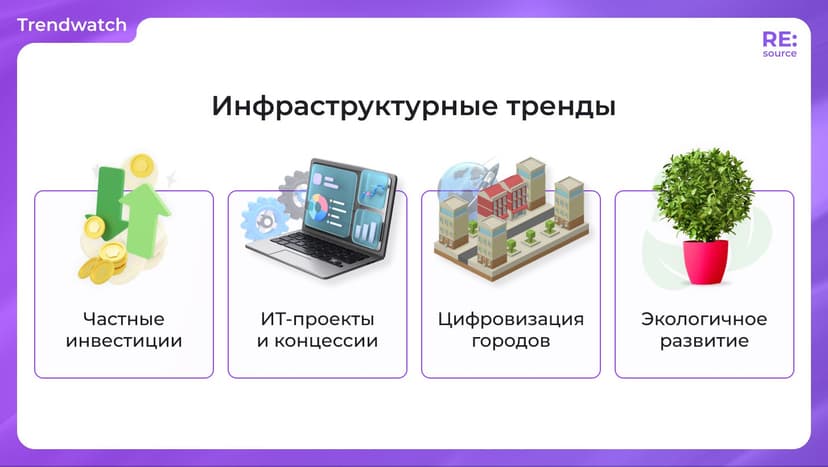 Trendwatch

RE:
source

Инфраструктурные тренды

Частные инвестиции

ИТ-проекты и концессии

Цифровизация городов

Экологичное развитие